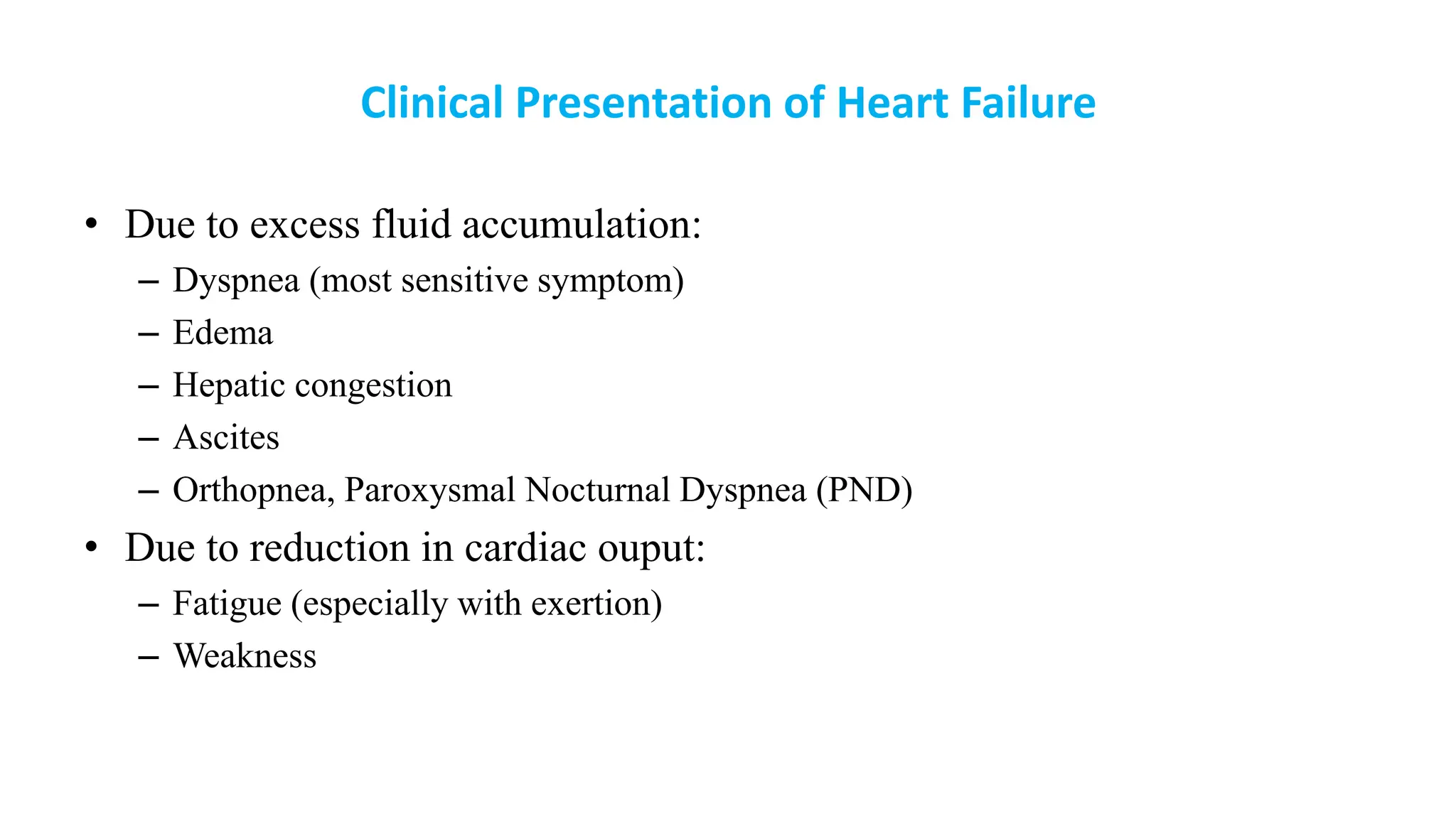 Clinical Presentation of Heart Failure

• Due to excess fluid accumulation:
– Dyspnea (most sensitive symptom)
– Edema
– Hepatic congestion
– Ascites
– Orthopnea, Paroxysmal Nocturnal Dyspnea (PND)

• Due to reduction in cardiac ouput:
– Fatigue (especially with exertion)
– Weakness